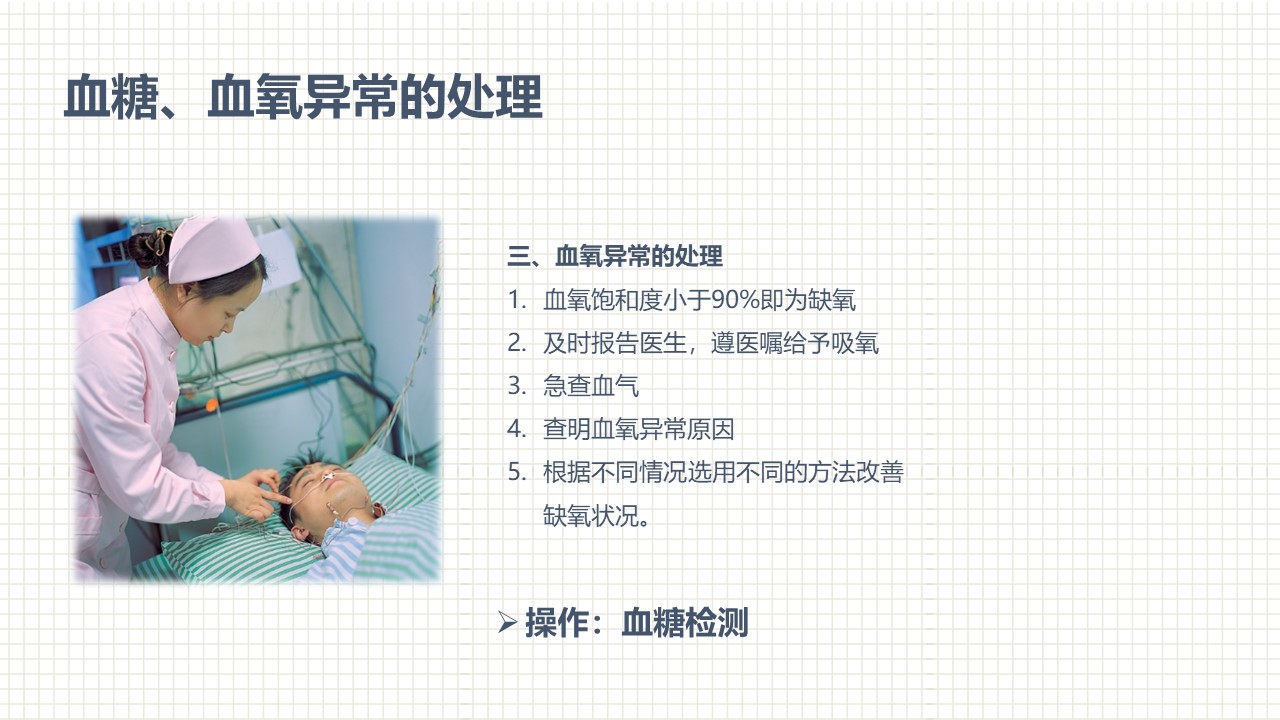 血糖、血氧异常的处理

三、血氧异常的处理

1. 血氧饱和度小于90%即为缺氧
2. 及时报告医生，遵医嘱给予吸氧
3. 急查血气
4. 查明血氧异常原因
5. 根据不同情况选用不同的方法改善缺氧状况。

➢ 操作：血糖检测